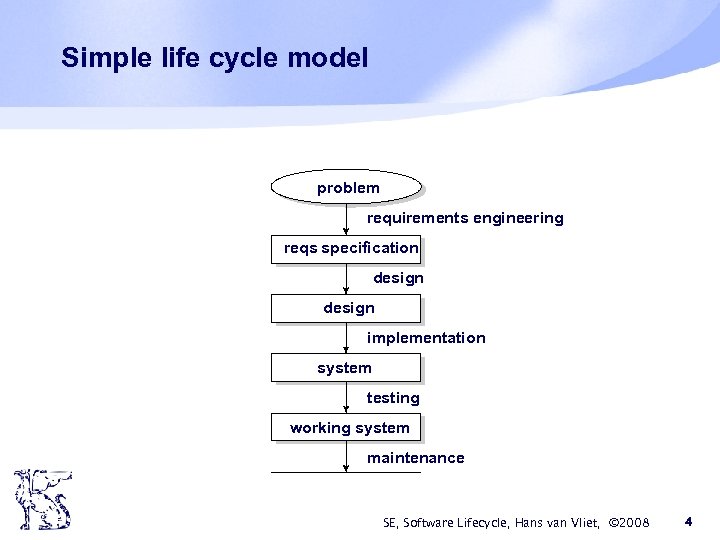 Simple life cycle model

problem

requirements engineering

reqs specification

design

design

implementation

system

testing

working system

maintenance

SE, Software Lifecycle, Hans van Vliet, ©2008

4